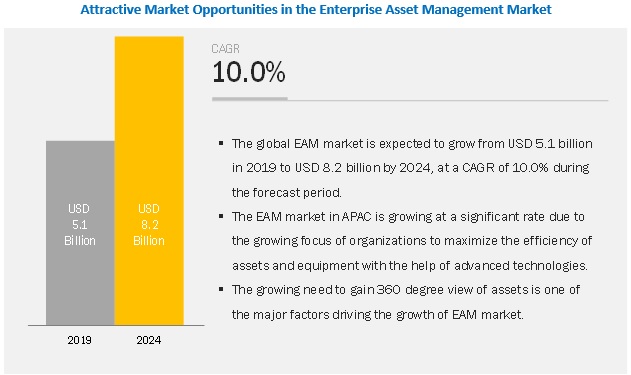 Attractive Market Opportunities in the Enterprise Asset Management Market

USD 5.1 Billion

USD 8.2 Billion

2019

2024

CAGR

10.0%

▪ The global EAM market is expected to grow from USD 5.1 billion in 2019 to USD 8.2 billion by 2024, at a CAGR of 10.0% during the forecast period.

▪ The EAM market in APAC is growing at a significant rate due to the growing focus of organizations to maximize the efficiency of assets and equipment with the help of advanced technologies.

▪ The growing need to gain 360 degree view of assets is one of the major factors driving the growth of EAM market.